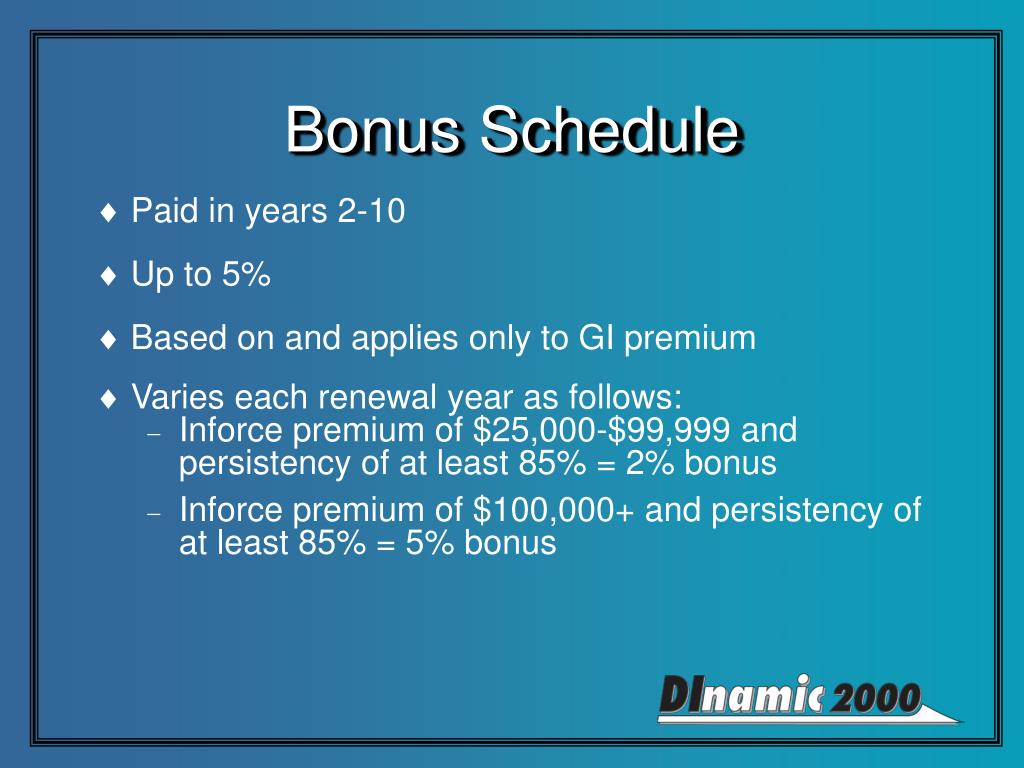 Bonus Schedule

♦ Paid in years 2-10

♦ Up to 5%

♦ Based on and applies only to GI premium

♦ Varies each renewal year as follows:
– Inforce premium of \$25,000-\$99,999 and persistency of at least 85% = 2% bonus
– Inforce premium of \$100,000+ and persistency of at least 85% = 5% bonus

DInamic 2000